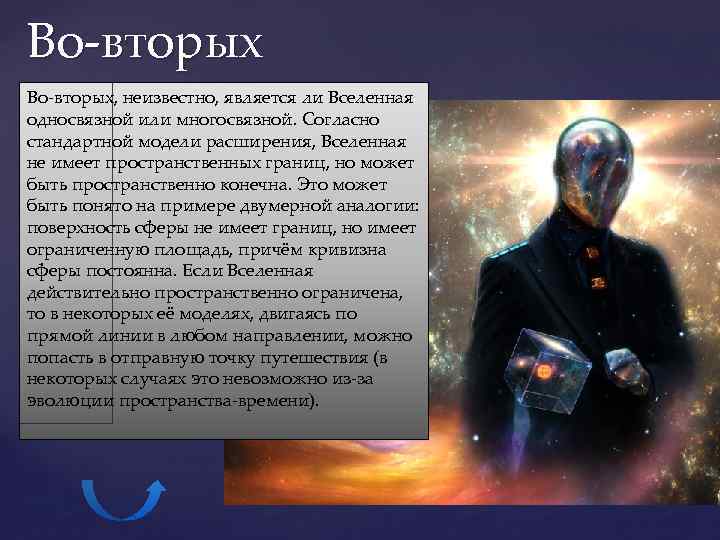 Во-вторых

Во-вторых, неизвестно, является ли Вселенная односвязной или многосвязной. Согласно стандартной модели расширения, Вселенная не имеет пространственных границ, но может быть пространственно конечна. Это может быть понято на примере двумерной аналогии: поверхность сферы не имеет границ, но имеет ограниченную площадь, причём кривизна сферы постоянна. Если Вселенная действительно пространственно ограничена, то в некоторых её моделях, двигаясь по прямой линии в любом направлении, можно попасть в отправную точку путешествия (в некоторых случаях это невозможно из-за эволюции пространства-времени).